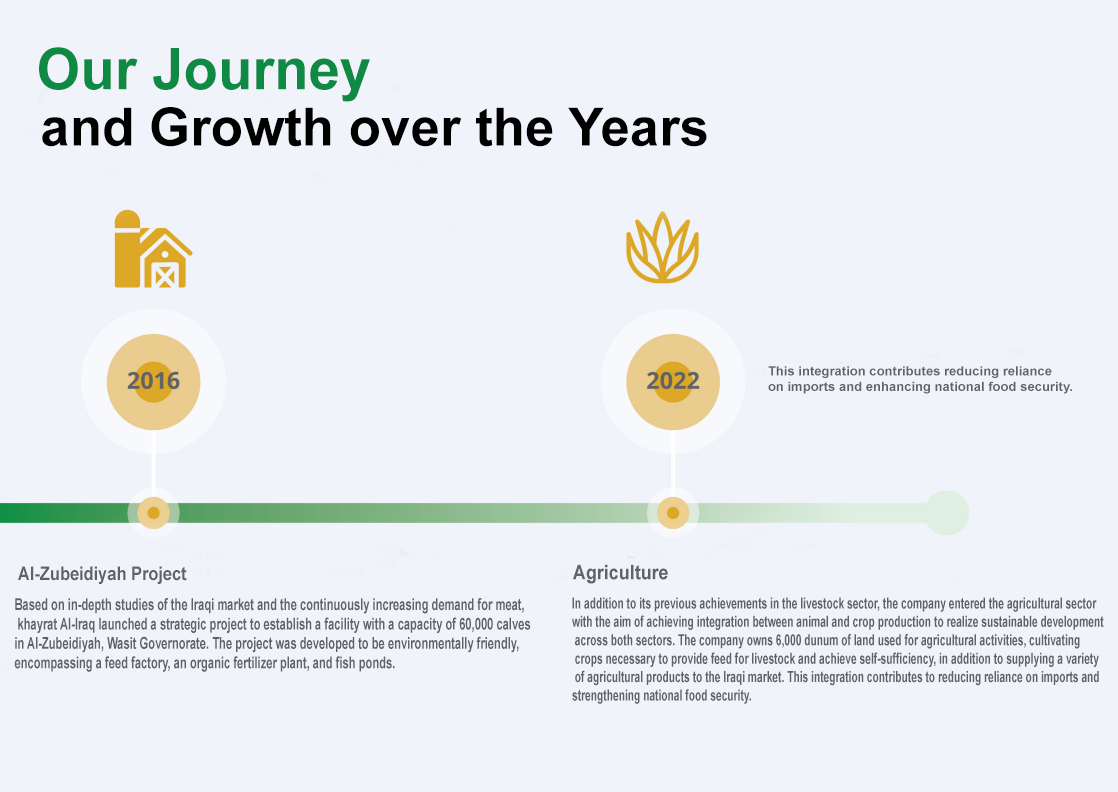 Our Journey
and Growth over the Years

2016

2022

This integration contributes reducing reliance on imports and enhancing national food security.

Al-Zubeidiyah Project

Based on in-depth studies of the Iraqi market and the continuously increasing demand for meat, khayrat Al-Iraq launched a strategic project to establish a facility with a capacity of 60,000 calves in Al-Zubeidiyah, Wasit Governorate. The project was developed to be environmentally friendly, encompassing a feed factory, an organic fertilizer plant, and fish ponds.

Agriculture

In addition to its previous achievements in the livestock sector, the company entered the agricultural sector with the aim of achieving integration between animal and crop production to realize sustainable development across both sectors. The company owns 6,000 dunum of land used for agricultural activities, cultivating crops necessary to provide feed for livestock and achieve self-sufficiency, in addition to supplying a variety of agricultural products to the Iraqi market. This integration contributes to reducing reliance on imports and strengthening national food security.